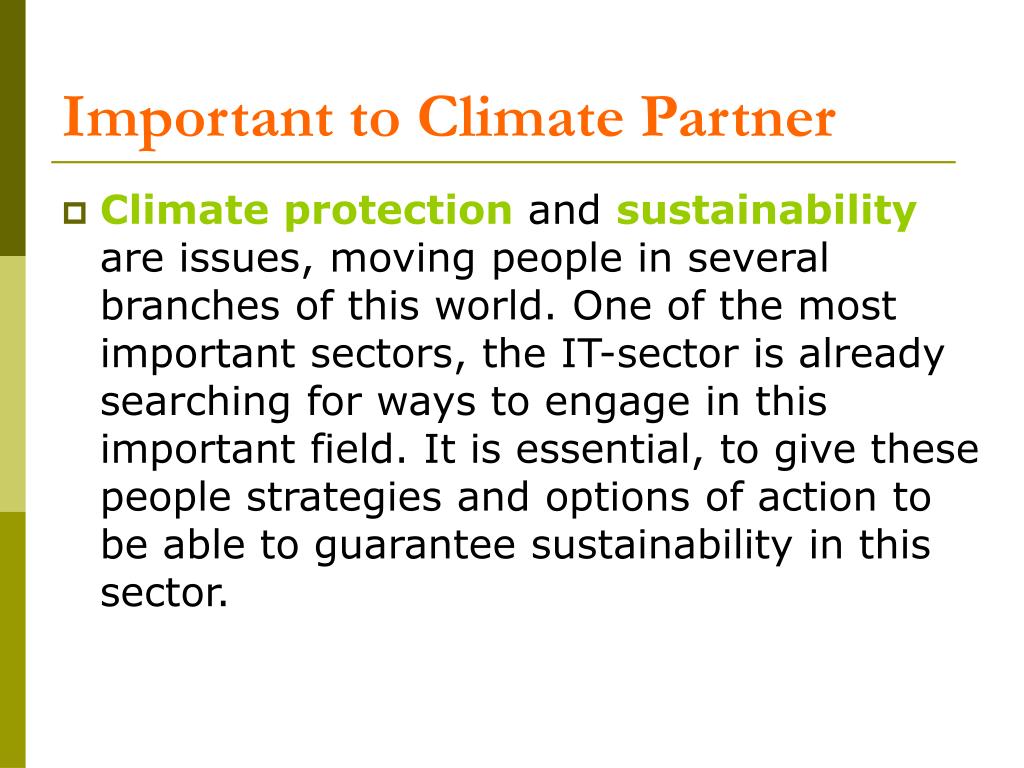 Important to Climate Partner

Climate protection and sustainability are issues, moving people in several branches of this world. One of the most important sectors, the IT-sector is already searching for ways to engage in this important field. It is essential, to give these people strategies and options of action to be able to guarantee sustainability in this sector.